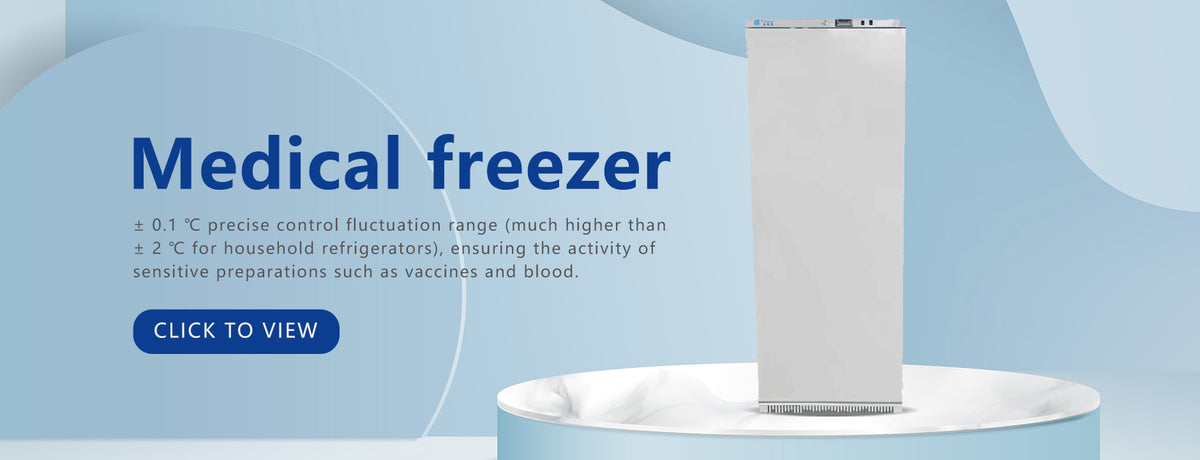 Medical freezer

± 0.1 ℃ precise control fluctuation range (much higher than ± 2 ℃ for household refrigerators), ensuring the activity of sensitive preparations such as vaccines and blood.

CLICK TO VIEW